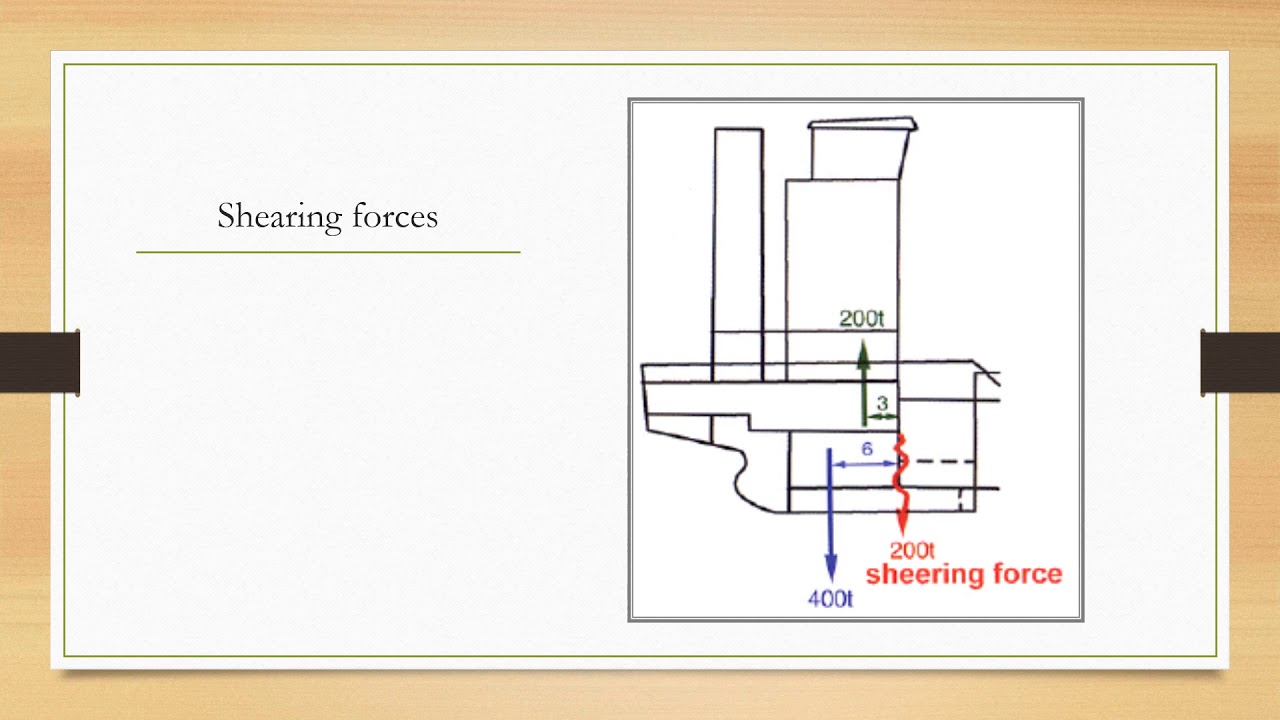 Shearing forces

200t
3
6
200t
sheering force
400t